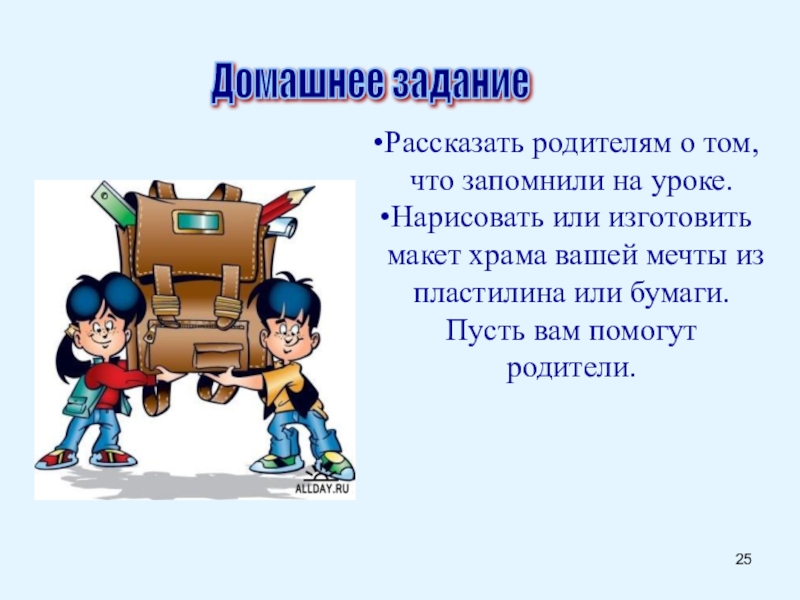 Домашнее задание

•Рассказать родителям о том, что запомнили на уроке.
•Нарисовать или изготовить макет храма вашей мечты из пластилина или бумаги. Пусть вам помогут родители.

ALLDAY.RU

25